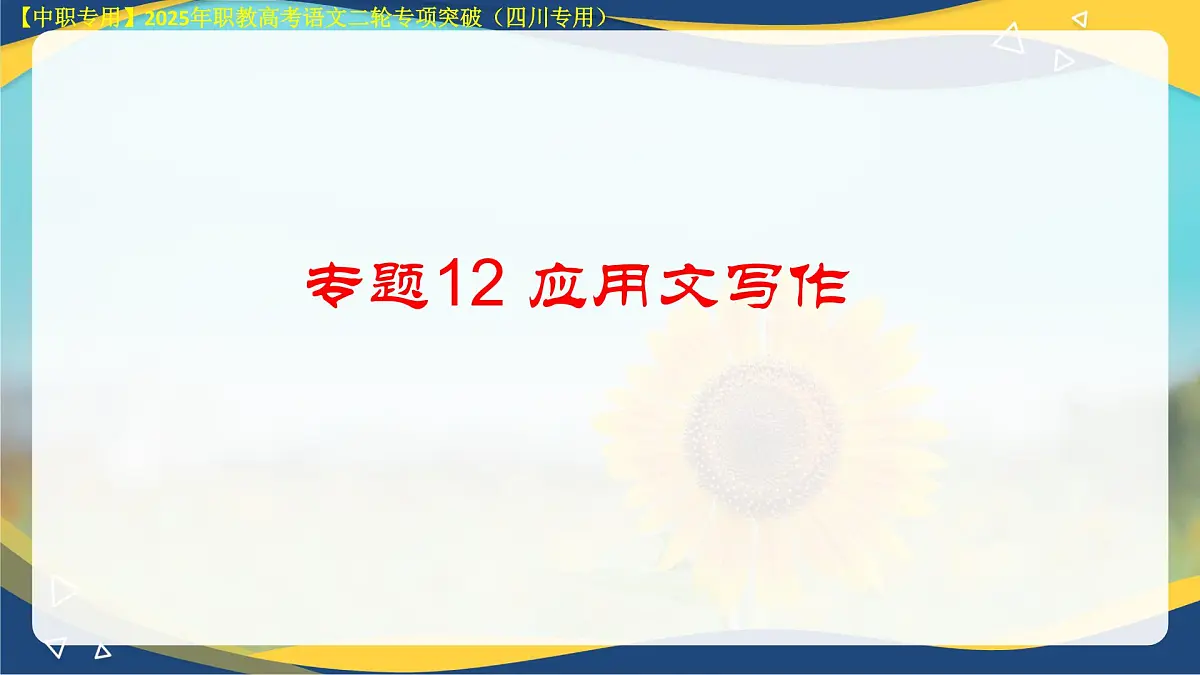 【中职专用】2025年职教高考语文二轮专项突破（四川专用）

专题12 应用文写作